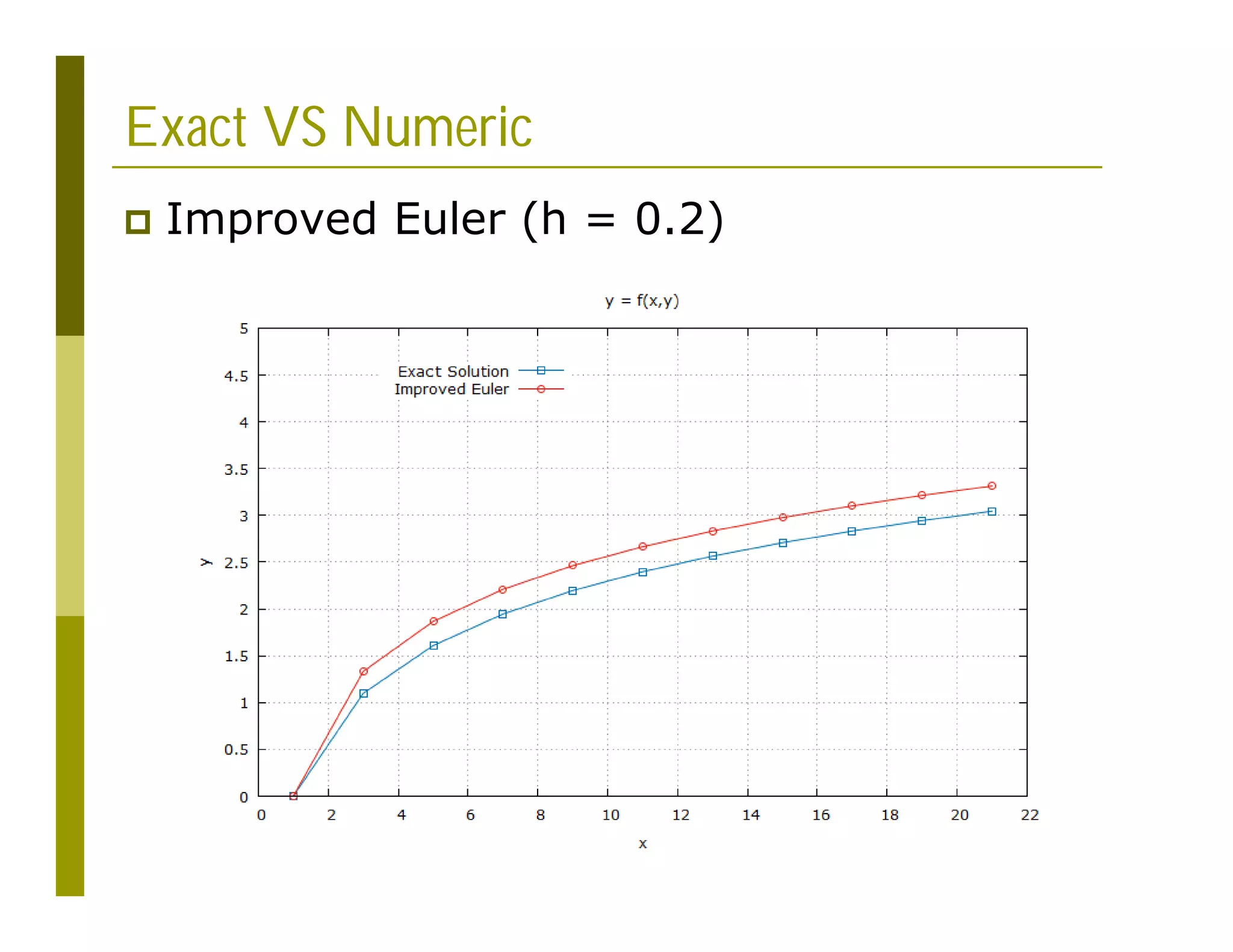 Exact VS Numeric

Improved Euler (h = 0.2)

y = f(x,y)

Exact Solution
Improved Euler

5
4.5
4
3.5
3
2.5
2
1.5
1
0.5
0

y

0 2 4 6 8 10 12 14 16 18 20 22

x